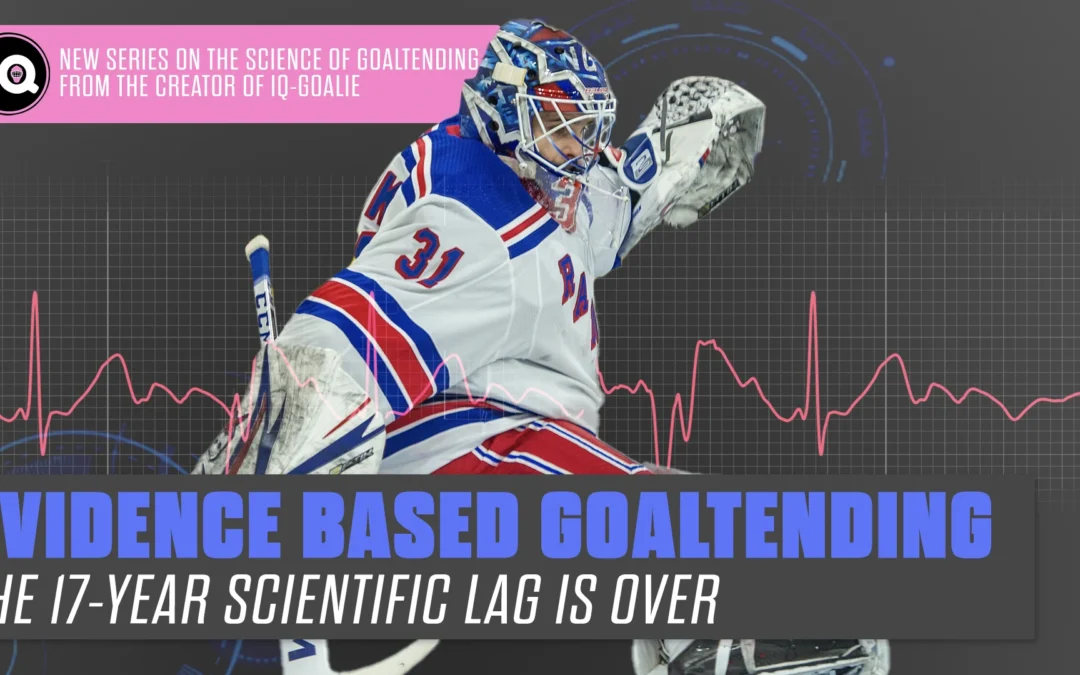 NEW SERIES ON THE SCIENCE OF GOALTENDING FROM THE CREATOR OF IQ-GOALIE

31

VIDENCE BASED GOALTENDING

HE 17-YEAR SCIENTIFIC LAG IS OVER